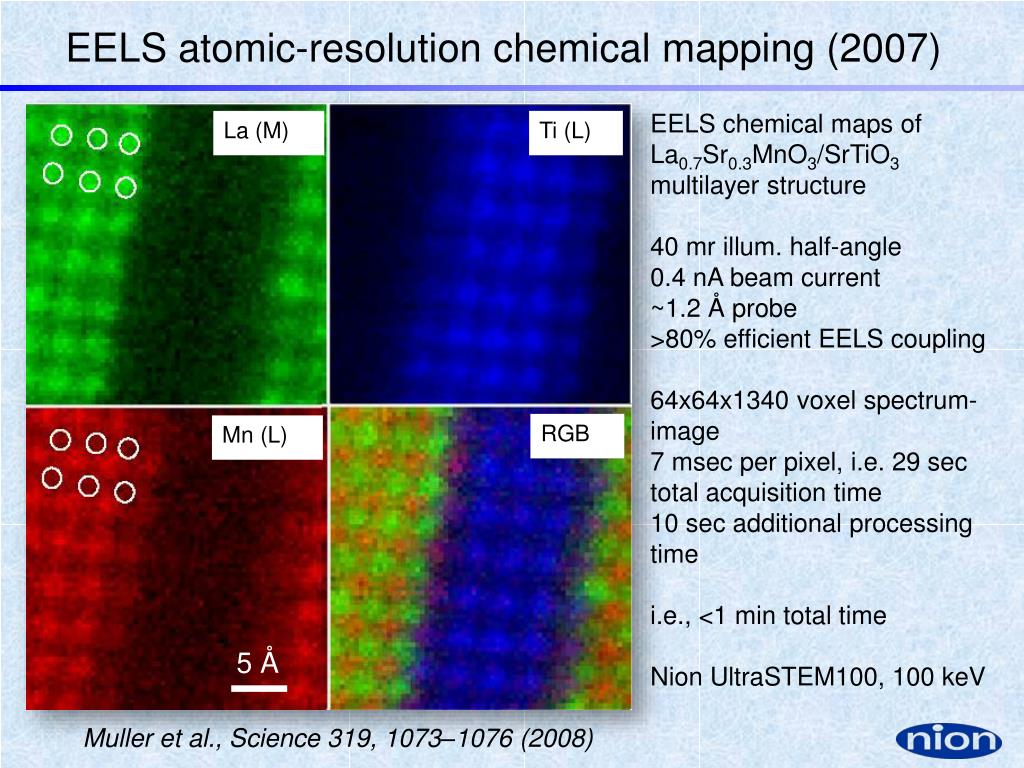 EELS atomic-resolution chemical mapping (2007)

La (M)

Ti (L)

Mn (L)

RGB

5 Å

EELS chemical maps of $La_{0.7}Sr_{0.3}MnO_3/SrTiO_3$ multilayer structure

40 mr illum. half-angle
0.4 nA beam current
~1.2 Å probe
>80% efficient EELS coupling

64x64x1340 voxel spectrum-image
7 msec per pixel, i.e. 29 sec total acquisition time
10 sec additional processing time

i.e., <1 min total time

Nion UltraSTEM100, 100 keV

Muller et al., Science 319, 1073–1076 (2008)

nion